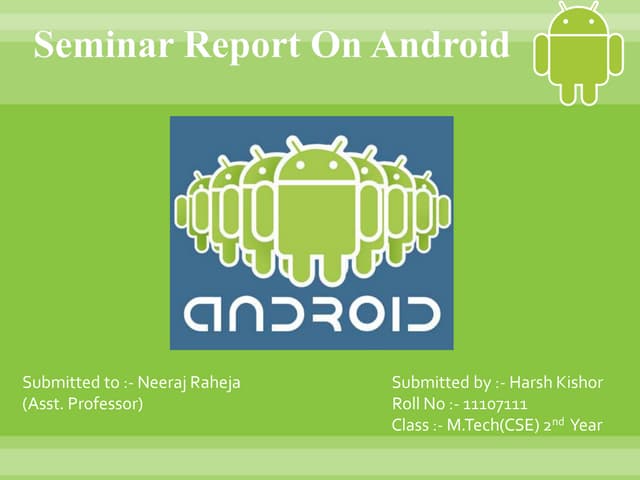 Seminar Report On Android

ANDROID

Submitted to :- Neeraj Raheja
(Asst. Professor)

Submitted by :- Harsh Kishor
Roll No :- 11107111
Class :- M.Tech(CSE) 2$^{nd}$ Year